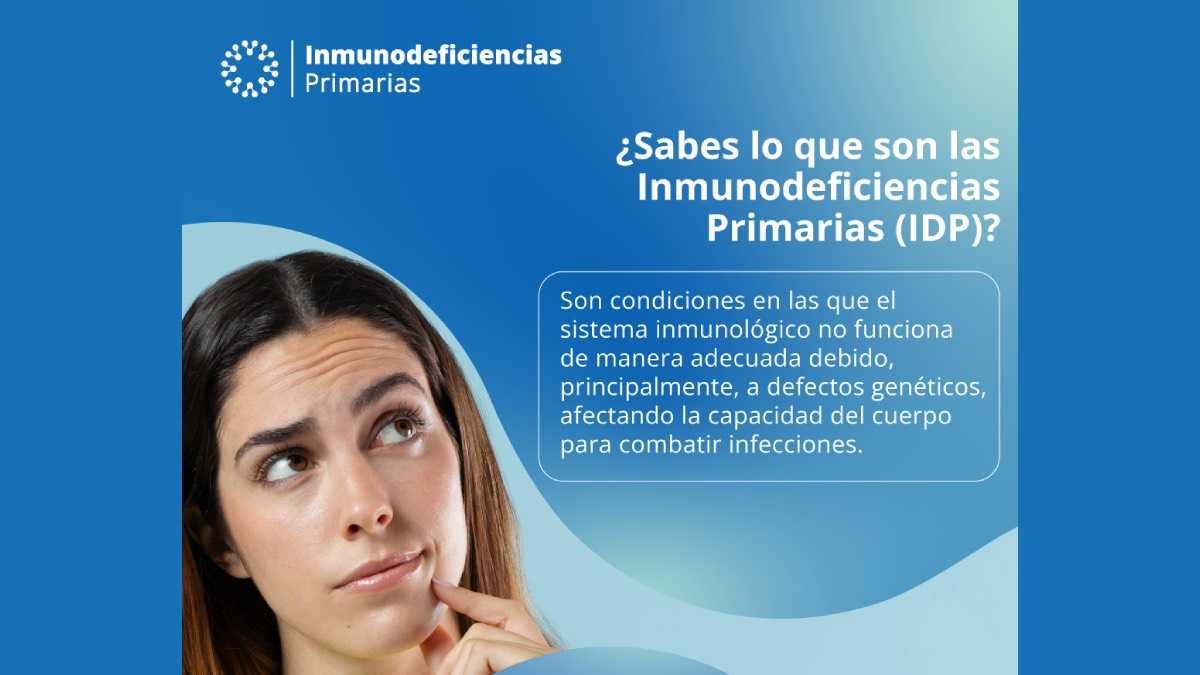 Inmunodeficiencias
Primarias

¿Sabes lo que son las Inmunodeficiencias Primarias (IDP)?

Son condiciones en las que el sistema inmunológico no funciona de manera adecuada debido, principalmente, a defectos genéticos, afectando la capacidad del cuerpo para combatir infecciones.